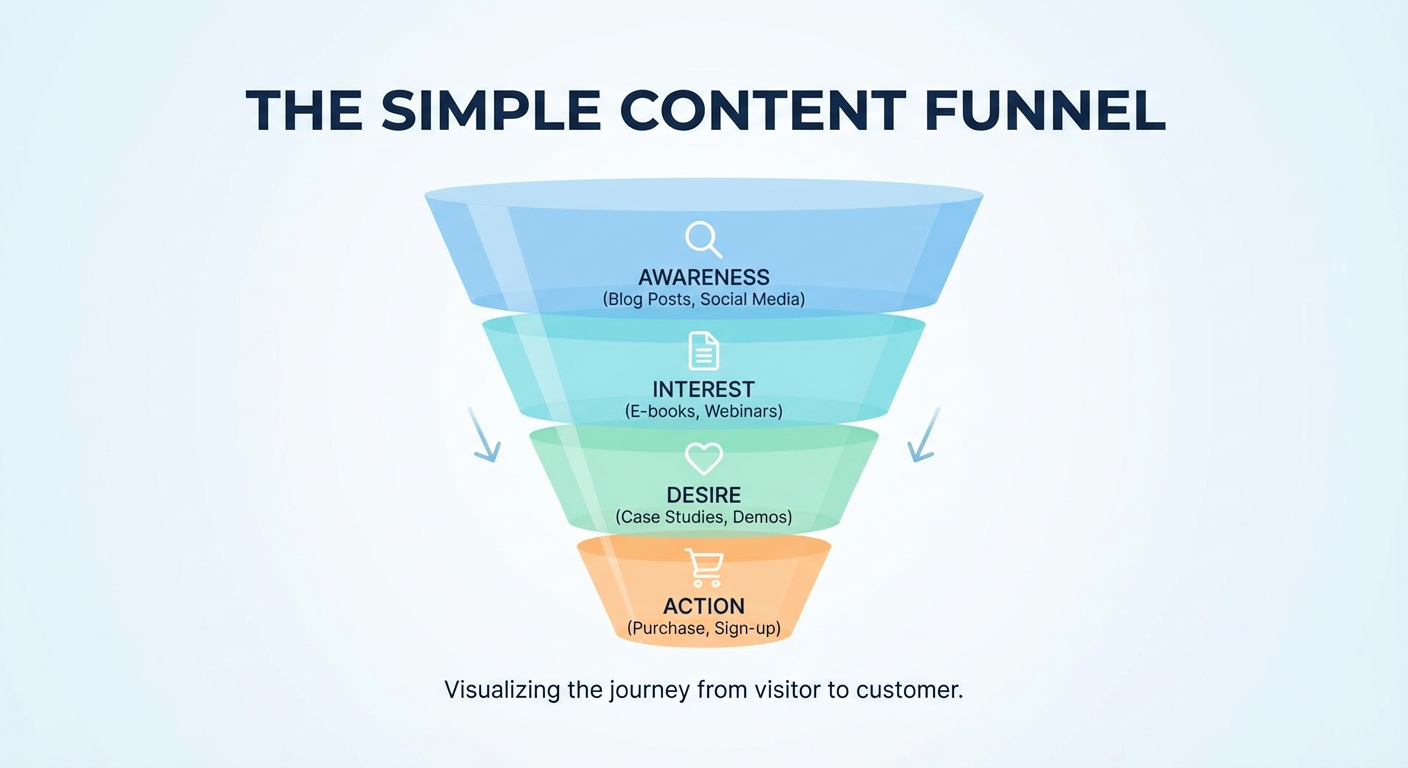 THE SIMPLE CONTENT FUNNEL

AWARENESS
(Blog Posts, Social Media)

INTEREST
(E-books, Webinars)

DESIRE
(Case Studies, Demos)

ACTION
(Purchase, Sign-up)

Visualizing the journey from visitor to customer.